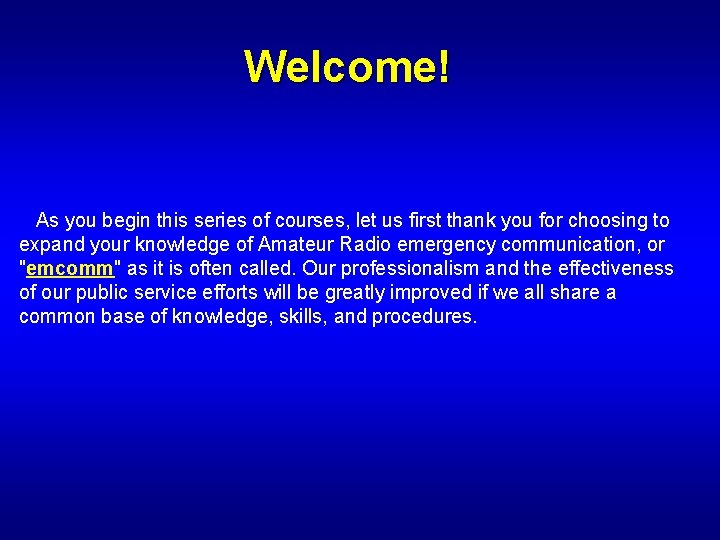 Welcome!

As you begin this series of courses, let us first thank you for choosing to expand your knowledge of Amateur Radio emergency communication, or "emcomm" as it is often called. Our professionalism and the effectiveness of our public service efforts will be greatly improved if we all share a common base of knowledge, skills, and procedures.